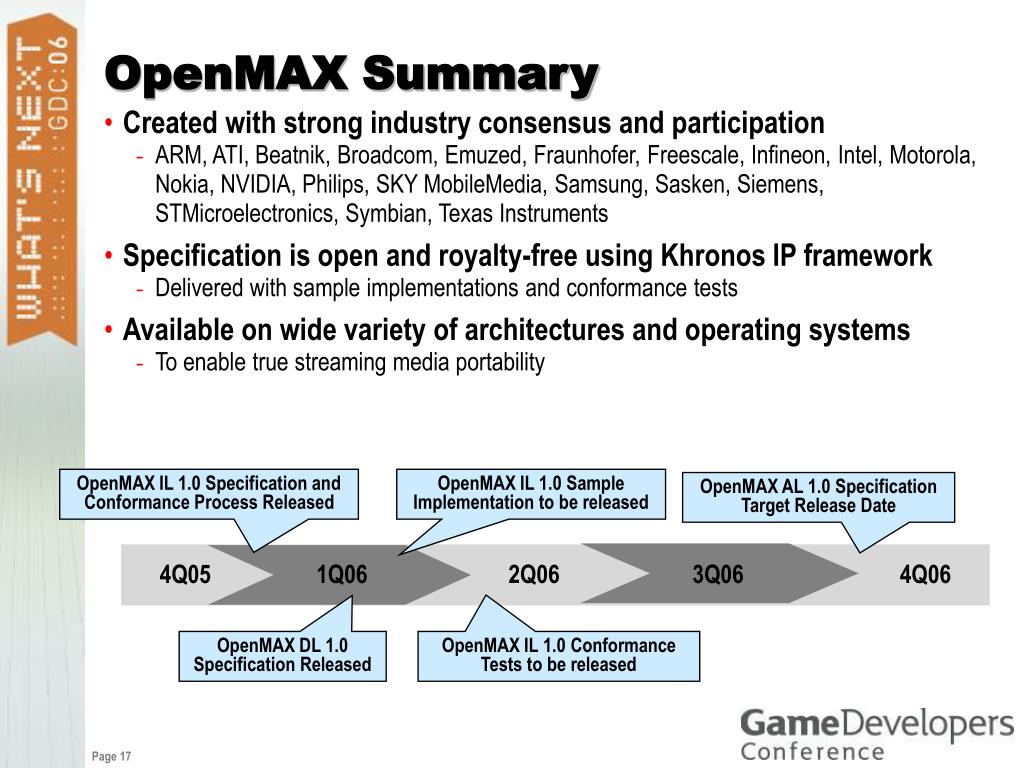 WHAT'S NEXT GDC:06

OpenMAX Summary

• Created with strong industry consensus and participation
- ARM, ATI, Beatnik, Broadcom, Emuzed, Fraunhofer, Freescale, Infineon, Intel, Motorola, Nokia, NVIDIA, Philips, SKY MobileMedia, Samsung, Sasken, Siemens, STMicroelectronics, Symbian, Texas Instruments

• Specification is open and royalty-free using Khronos IP framework
- Delivered with sample implementations and conformance tests

• Available on wide variety of architectures and operating systems
- To enable true streaming media portability

OpenMAX IL 1.0 Specification and Conformance Process Released

OpenMAX IL 1.0 Sample Implementation to be released

OpenMAX AL 1.0 Specification Target Release Date

4Q05 1Q06 2Q06 3Q06 4Q06

OpenMAX DL 1.0 Specification Released

OpenMAX IL 1.0 Conformance Tests to be released

Page 17

GameDevelopers Conference